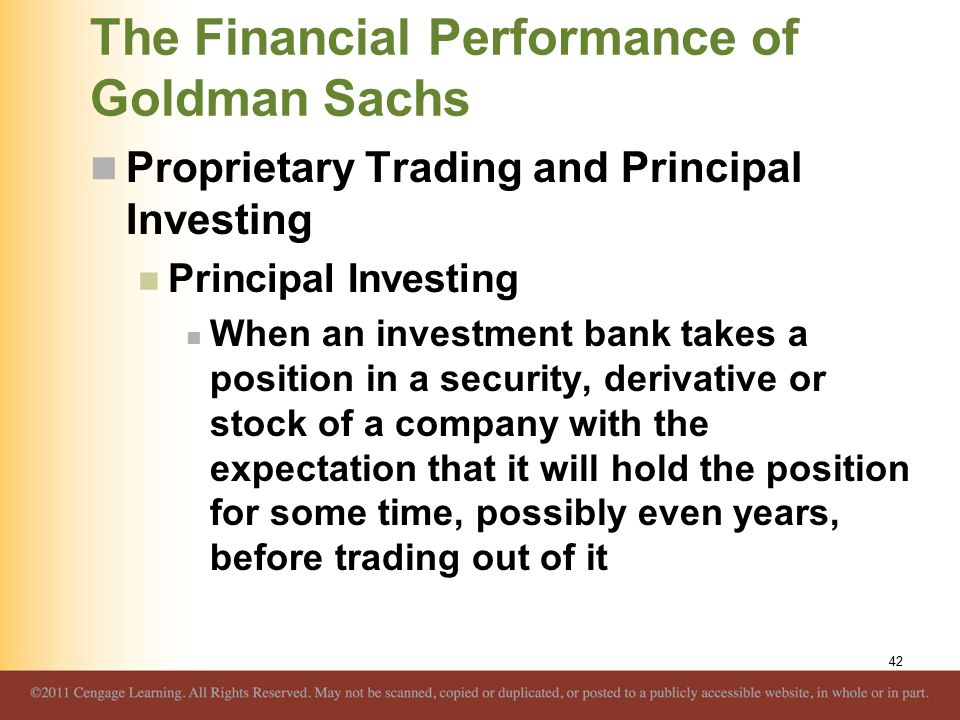 The Financial Performance of Goldman Sachs

Proprietary Trading and Principal Investing

Principal Investing

When an investment bank takes a position in a security, derivative or stock of a company with the expectation that it will hold the position for some time, possibly even years, before trading out of it

42

©2011 Cengage Learning. All Rights Reserved. May not be scanned, copied or duplicated, or posted to a publicly accessible website, in whole or in part.